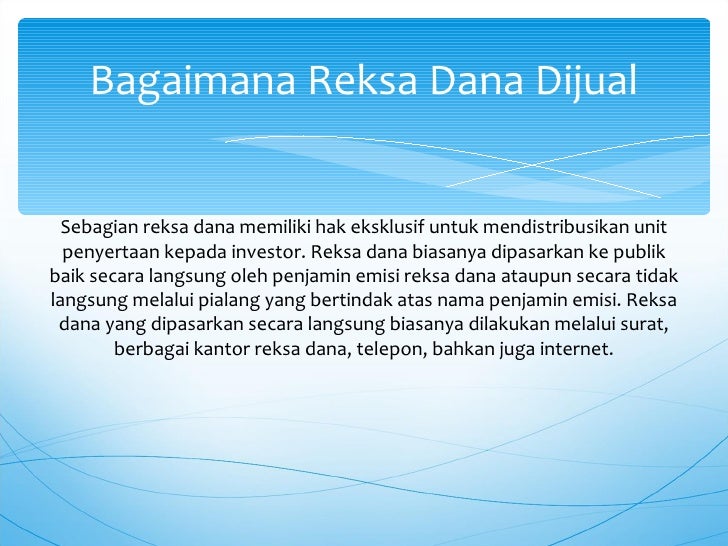 Bagaimana Reksa Dana Dijual

Sebagian reksa dana memiliki hak eksklusif untuk mendistribusikan unit penyertaan kepada investor. Reksa dana biasanya dipasarkan ke publik baik secara langsung oleh penjamin emisi reksa dana ataupun secara tidak langsung melalui pialang yang bertindak atas nama penjamin emisi. Reksa dana yang dipasarkan secara langsung biasanya dilakukan melalui surat, berbagai kantor reksa dana, telepon, bahkan juga internet.